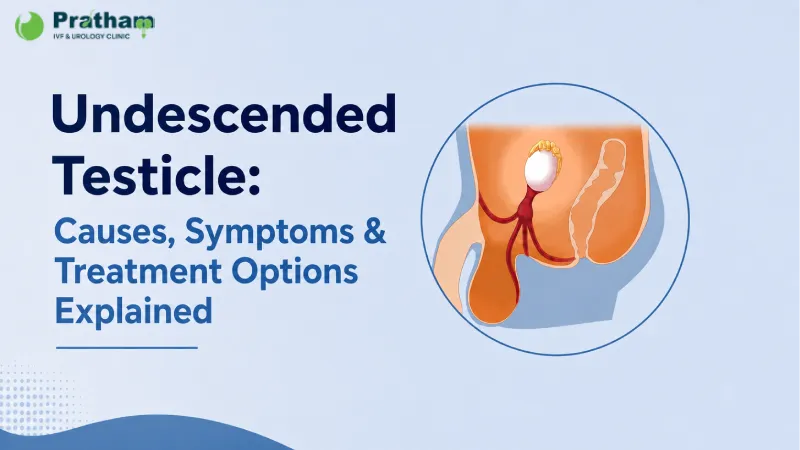 Pratham
IVF & UROLOGY CLINIC

Undescended Testicle:

Causes, Symptoms & Treatment Options Explained